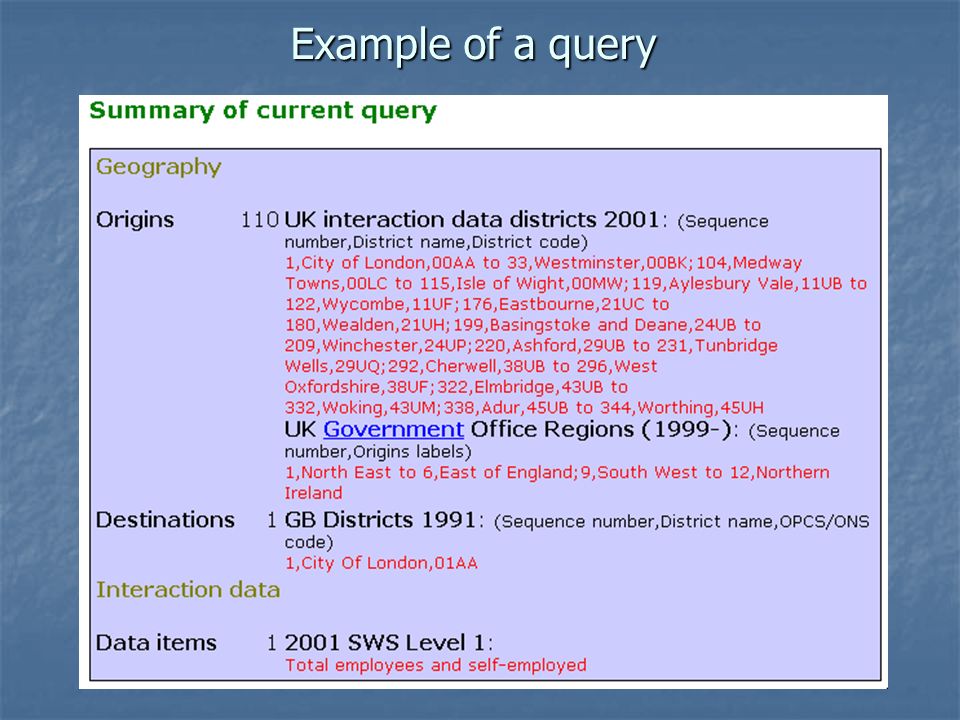 Example of a query

Summary of current query

Geography

Origins 110 UK interaction data districts 2001: (Sequence number,District name,District code)
1,City of London,00AA to 33,Westminster,00BK;104,Medway Towns,00LC to 115,Isle of Wight,00MW;119,Aylesbury Vale,11UB to 122,Wycombe,11UF;176,Eastbourne,21UC to 180,Wealden,21UH;199,Basingstoke and Deane,24UB to 209,Winchester,24UP;220,Ashford,29UB to 231,Tunbridge Wells,29UQ;292,Cherwell,38UB to 296,West Oxfordshire,38UF;322,Elmbridge,43UB to 332,Woking,43UM;338,Adur,45UB to 344,Worthing,45UH
UK Government Office Regions (1999-): (Sequence number,Origins labels)
1,North East to 6,East of England;9,South West to 12,Northern Ireland

Destinations 1 GB Districts 1991: (Sequence number,District name,OPCS/ONS code)
1,City Of London,01AA

Interaction data

Data items 1 2001 SWS Level 1:
Total employees and self-employed